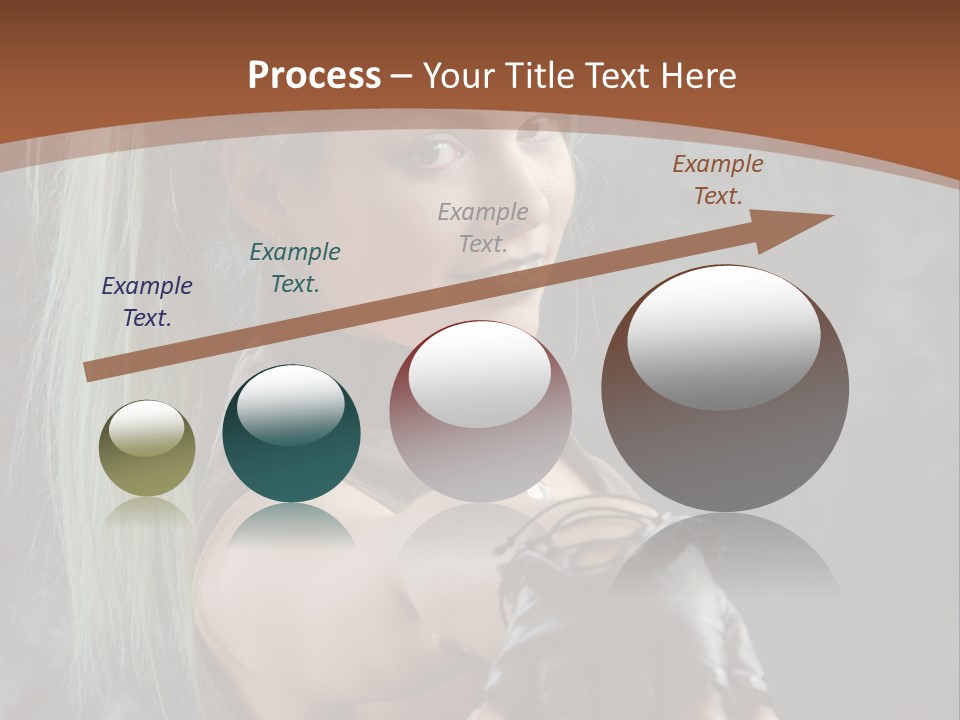 Process – Your Title Text Here

Example Text.

Example Text.

Example Text.

Example Text.